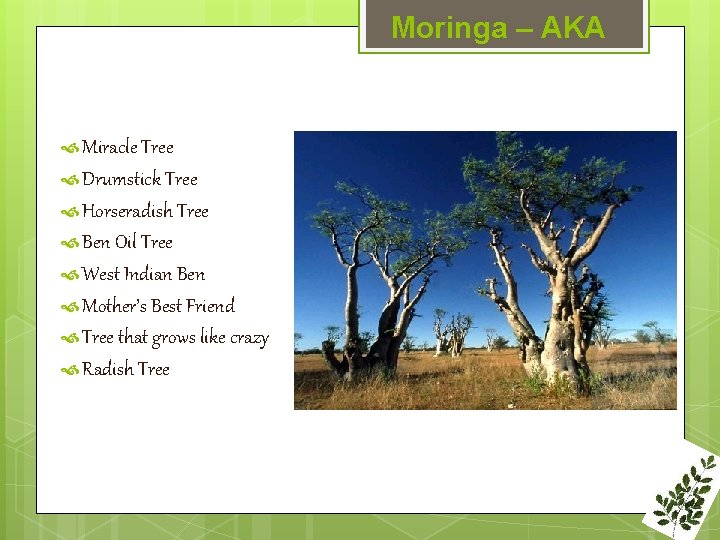 Moringa – AKA

Miracle Tree
Drumstick Tree
Horseradish Tree
Ben Oil Tree
West Indian Ben
Mother's Best Friend
Tree that grows like crazy
Radish Tree